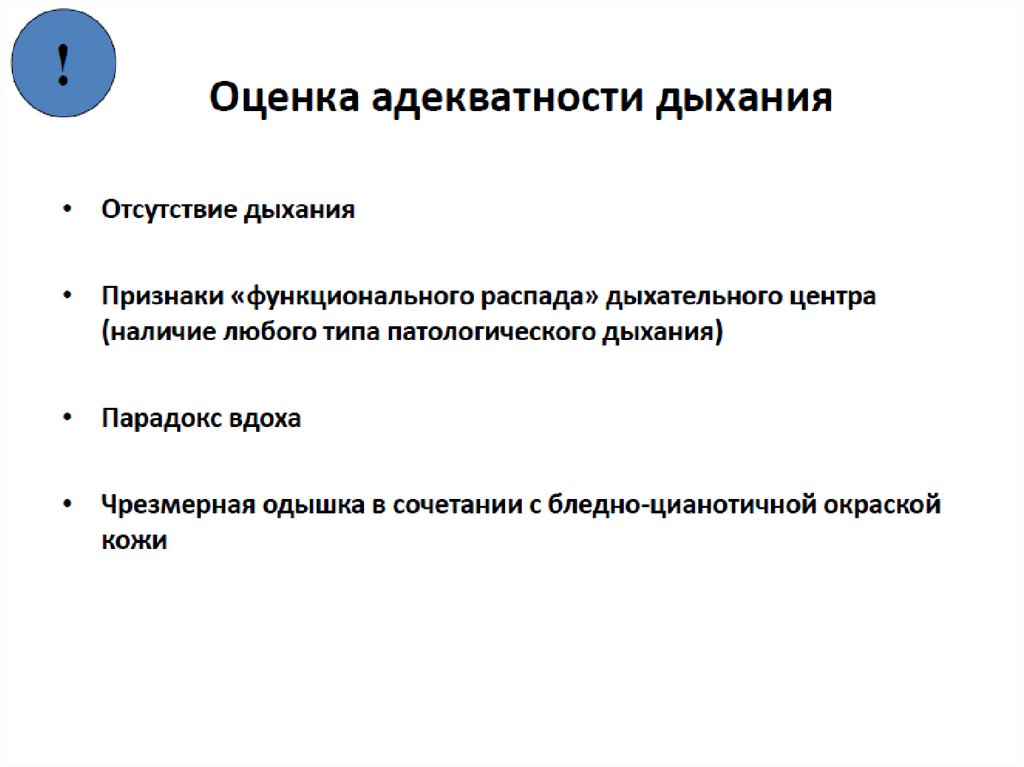 !

Оценка адекватности дыхания

• Отсутствие дыхания

• Признаки «функционального распада» дыхательного центра (наличие любого типа патологического дыхания)

• Парадокс вдоха

• Чрезмерная одышка в сочетании с бледно-цианотичной окраской кожи